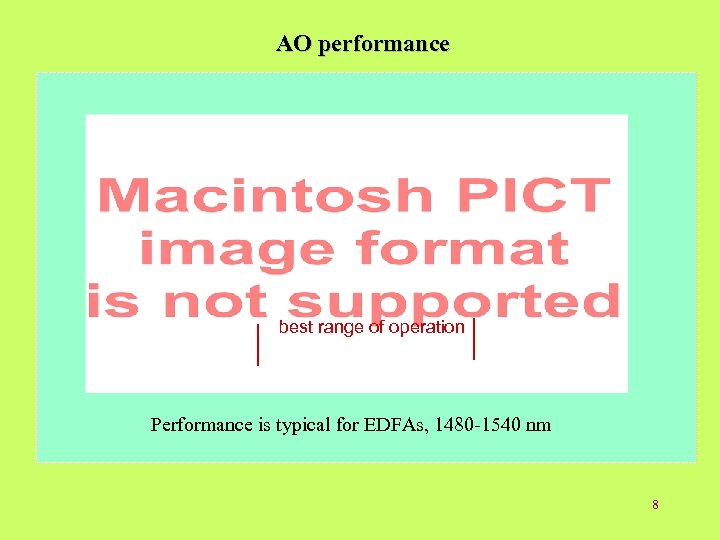 AO performance

Macintosh PICT image format is not supported

best range of operation

Performance is typical for EDFAs, 1480-1540 nm

8